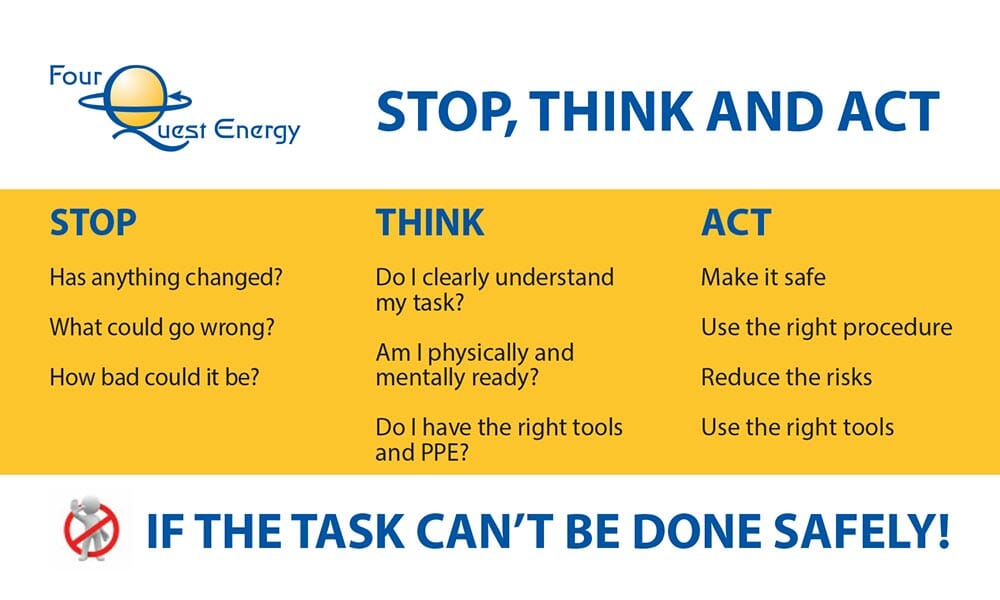 Four Quest Energy

STOP, THINK AND ACT

STOP

Has anything changed?

What could go wrong?

How bad could it be?

THINK

Do I clearly understand my task?

Am I physically and mentally ready?

Do I have the right tools and PPE?

ACT

Make it safe

Use the right procedure

Reduce the risks

Use the right tools

IF THE TASK CAN'T BE DONE SAFELY!